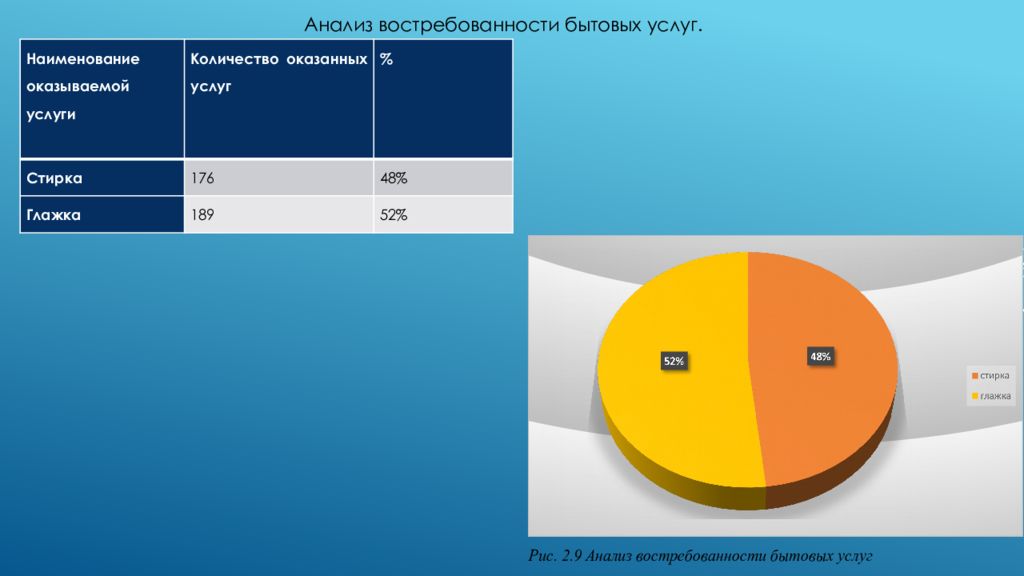 Анализ востребованности бытовых услуг.

| Наименование оказываемой услуги | Количество оказанных услуг | % |
|---|---|---|
| Стирка | 176 | 48% |
| Глажка | 189 | 52% |

52%

48%

стирка

глажка

Рис. 2.9 Анализ востребованности бытовых услуг